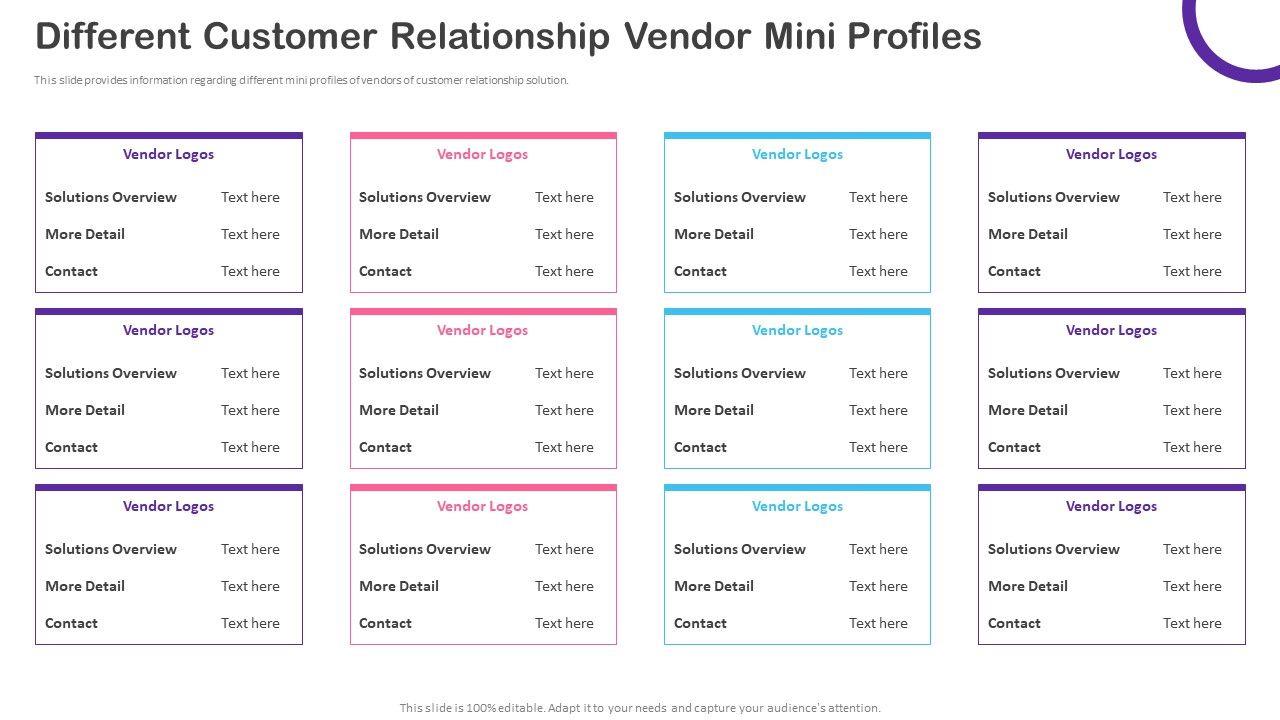 Different Customer Relationship Vendor Mini Profiles

This slide provides information regarding different mini profiles of vendors of customer relationship solution.

Vendor Logos
Solutions Overview Text here
More Detail Text here
Contact Text here

Vendor Logos
Solutions Overview Text here
More Detail Text here
Contact Text here

Vendor Logos
Solutions Overview Text here
More Detail Text here
Contact Text here

Vendor Logos
Solutions Overview Text here
More Detail Text here
Contact Text here

Vendor Logos
Solutions Overview Text here
More Detail Text here
Contact Text here

Vendor Logos
Solutions Overview Text here
More Detail Text here
Contact Text here

Vendor Logos
Solutions Overview Text here
More Detail Text here
Contact Text here

Vendor Logos
Solutions Overview Text here
More Detail Text here
Contact Text here

Vendor Logos
Solutions Overview Text here
More Detail Text here
Contact Text here

Vendor Logos
Solutions Overview Text here
More Detail Text here
Contact Text here

Vendor Logos
Solutions Overview Text here
More Detail Text here
Contact Text here

Vendor Logos
Solutions Overview Text here
More Detail Text here
Contact Text here

This slide is 100% editable. Adapt it to your needs and capture your audience's attention.